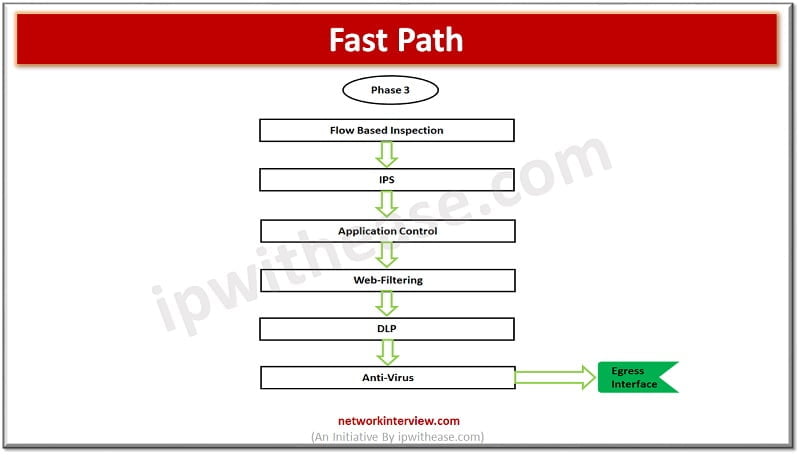 Fast Path

Phase 3

Flow Based Inspection

IPS

Application Control

Web-Filtering

DLP

Anti-Virus

Egress Interface

ipwithease.com

networkinterview.com
(An Initiative By ipwithease.com)